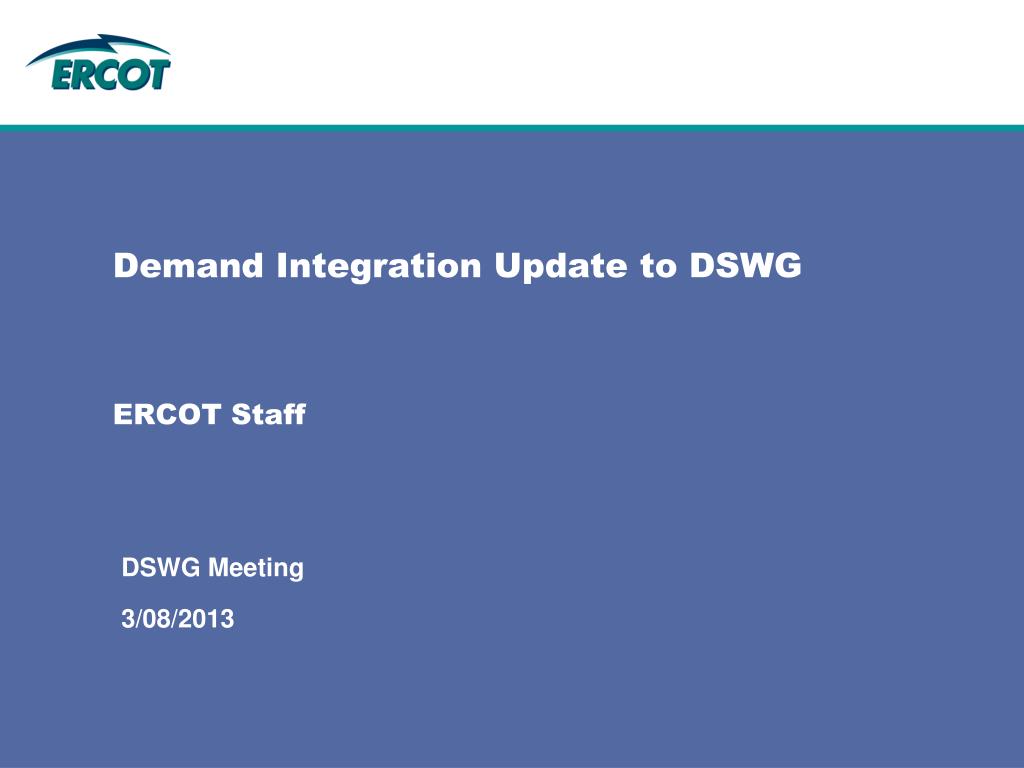 ERCOT

Demand Integration Update to DSWG

ERCOT Staff

DSWG Meeting

3/08/2013